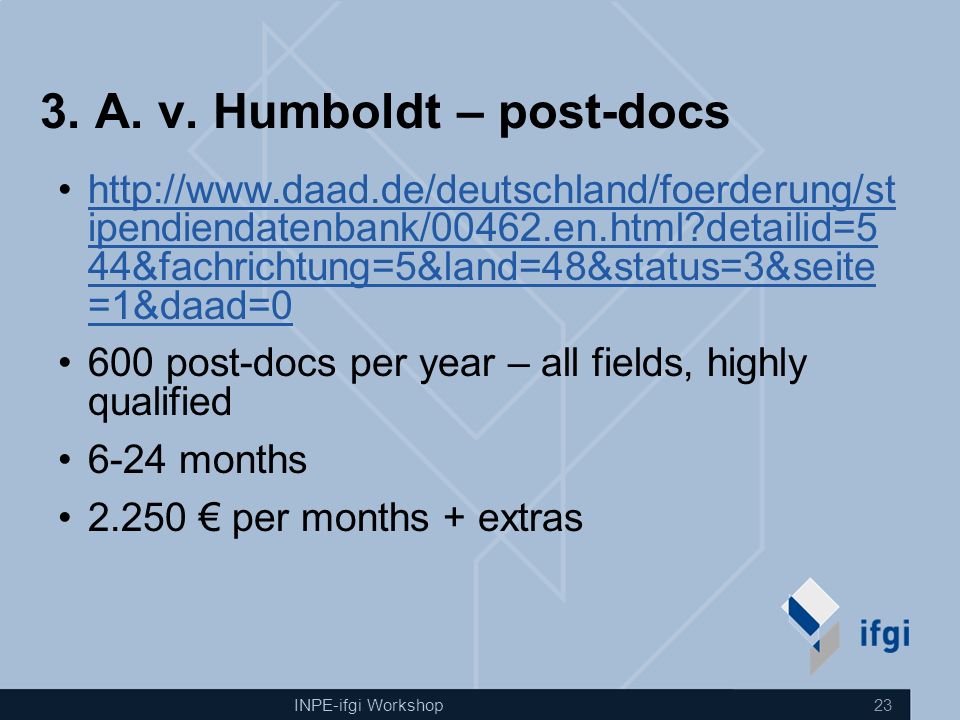 3. A. v. Humboldt – post-docs

• http://www.daad.de/deutschland/foerderung/stipendiendatenbank/00462.en.html?detailid=544&fachrichtung=5&land=48&status=3&seite=1&daad=0

• 600 post-docs per year – all fields, highly qualified

• 6-24 months

• 2.250 € per months + extras

ifgi

INPE-ifgi Workshop

23